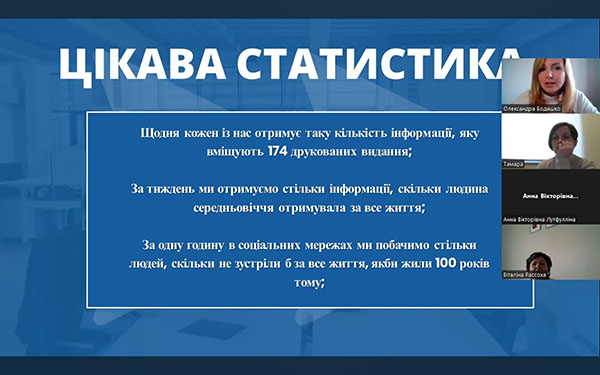 ЦІКАВА СТАТИСТИКА

Щодня кожен із нас отримує таку кількість інформації, яку вміщують 174 друкованих видання;

За тиждень ми отримуємо стільки інформації, скільки людина середньовіччя отримувала за все життя;

За одну годину в соціальних мережах ми побачимо стільки людей, скільки не зустріли б за все життя, якби жили 100 років тому;

Олександра Бодашко

Тамара

Анна Вікторівна...

Анна Вікторівна Лутфулліна

Віталіна Рассоха